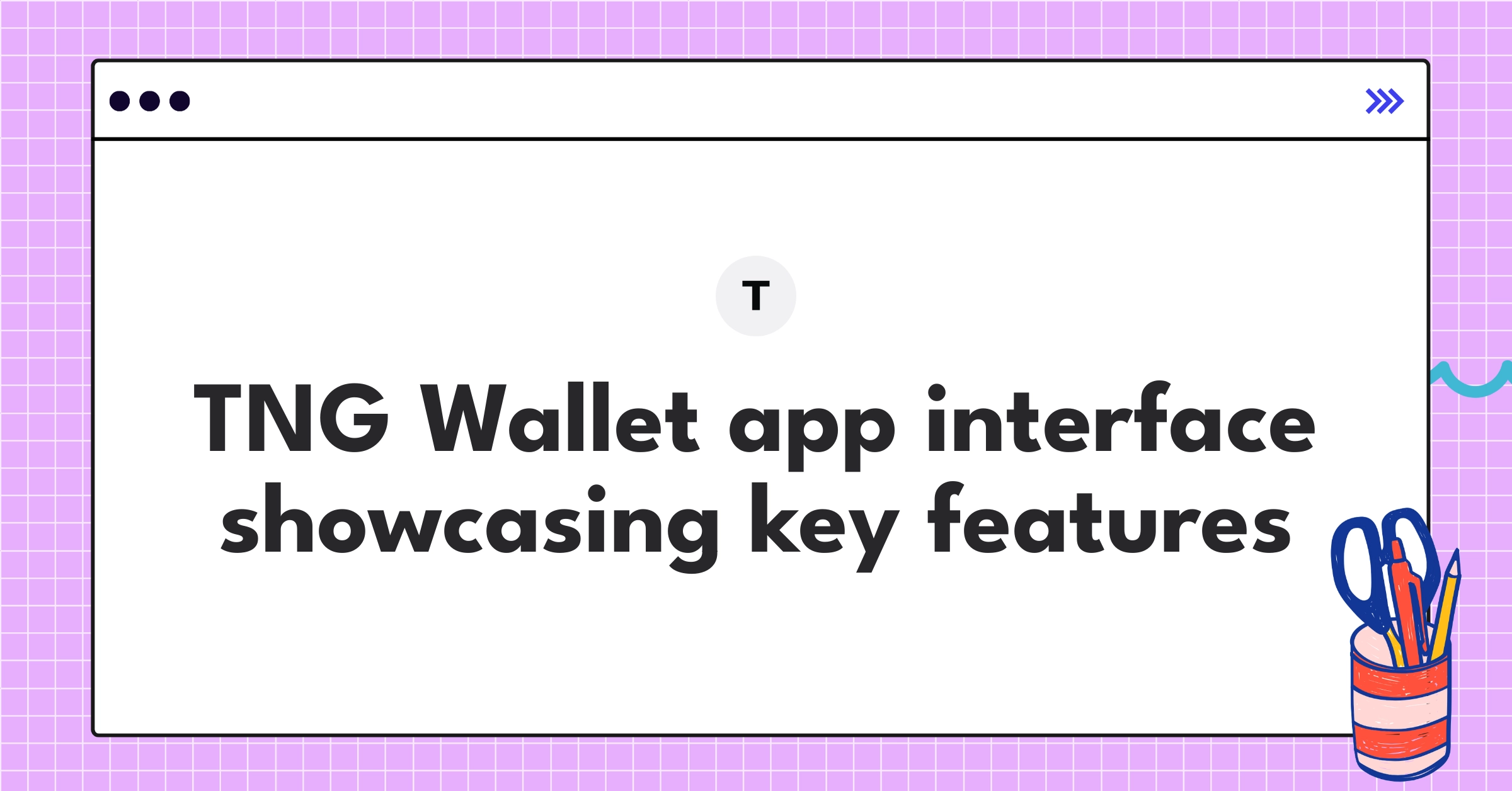 T

TNG Wallet app interface showcasing key features